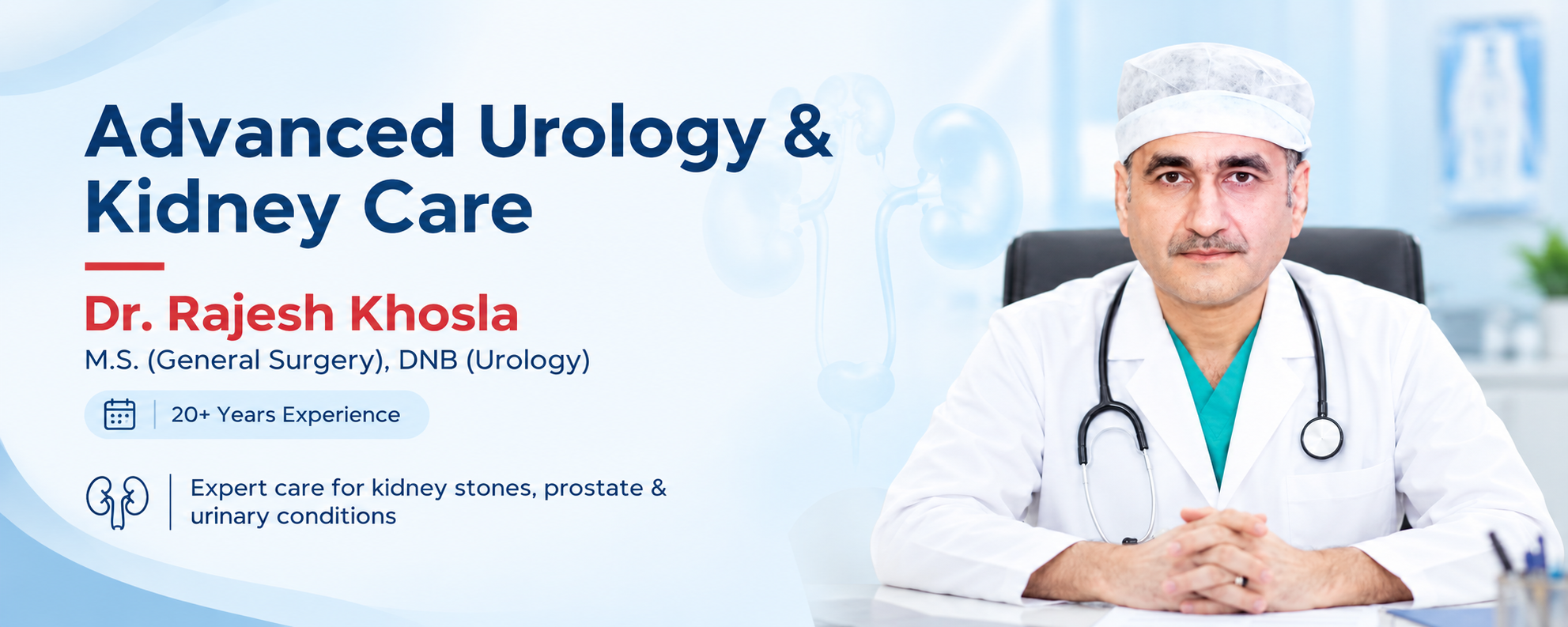 Advanced Urology & Kidney Care

Dr. Rajesh Khosla

M.S. (General Surgery), DNB (Urology)

20+ Years Experience

Expert care for kidney stones, prostate & urinary conditions